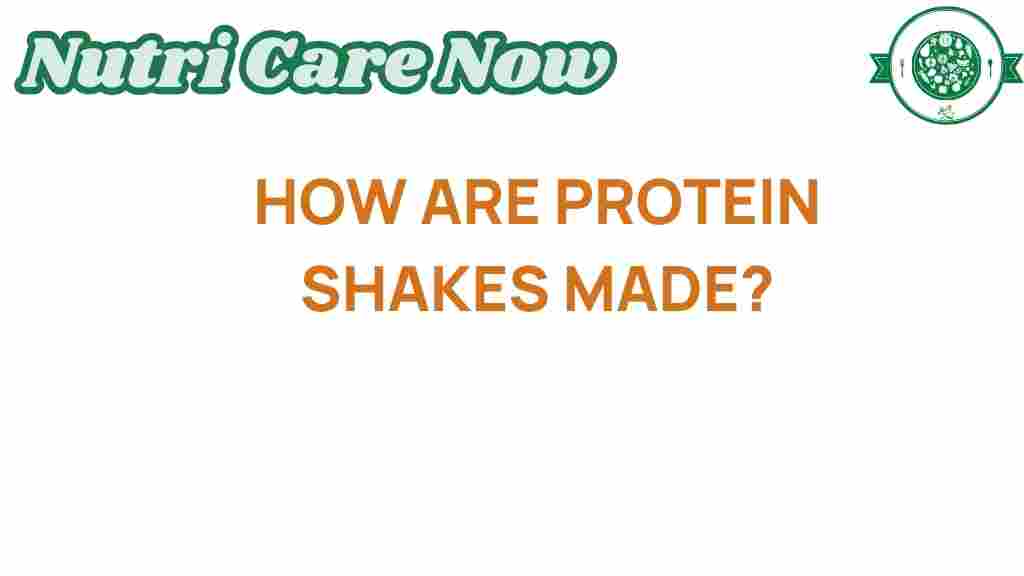 Nutri Care Now

HOW ARE PROTEIN SHAKES MADE?